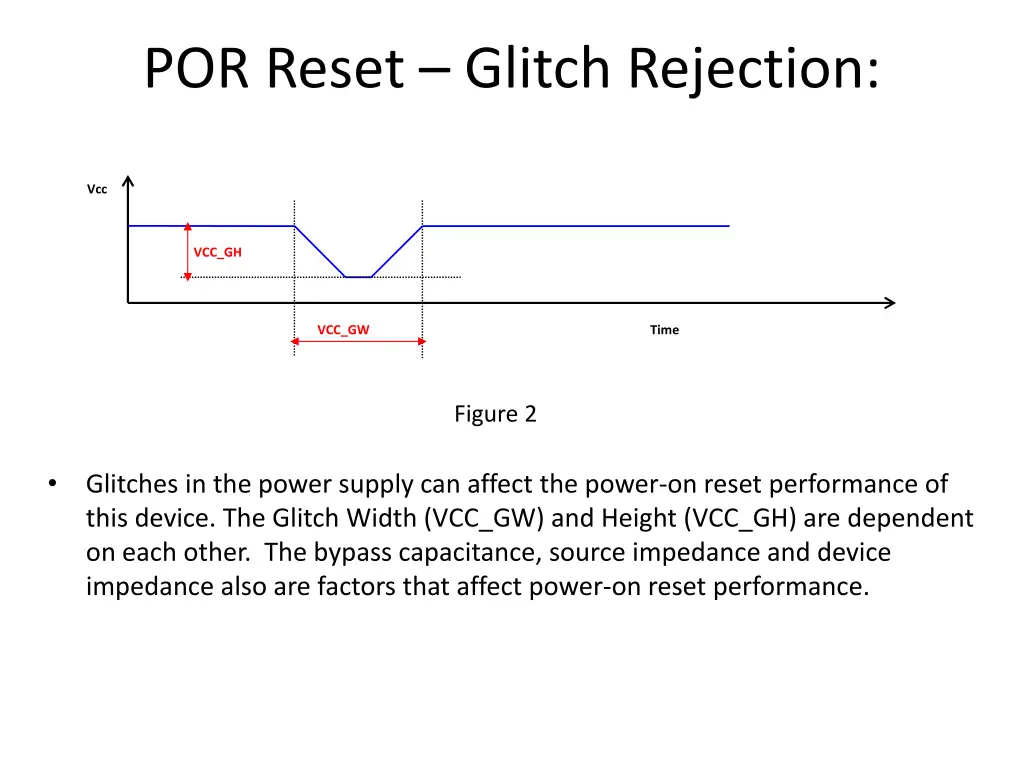 POR Reset – Glitch Rejection:

Vcc

VCC_GH

VCC_GW

Time

Figure 2

• Glitches in the power supply can affect the power-on reset performance of this device. The Glitch Width (VCC_GW) and Height (VCC_GH) are dependent on each other. The bypass capacitance, source impedance and device impedance also are factors that affect power-on reset performance.